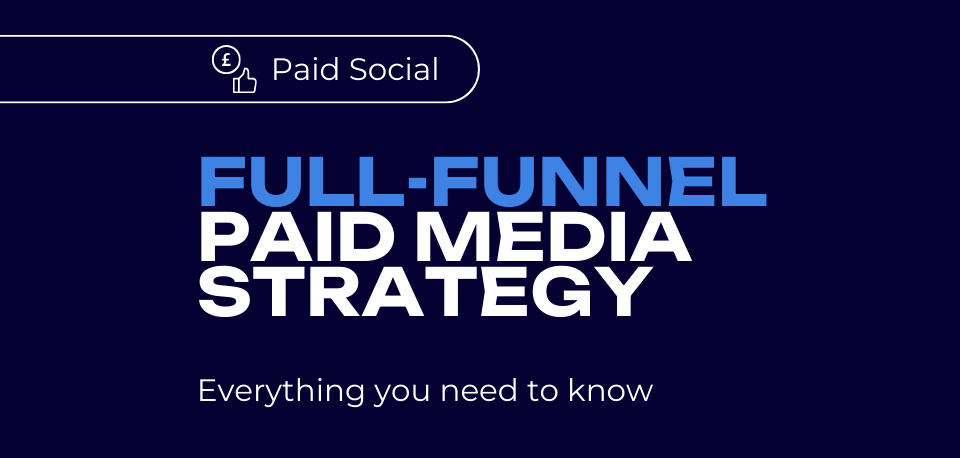 £ Paid Social

FULL-FUNNEL
PAID MEDIA
STRATEGY

Everything you need to know